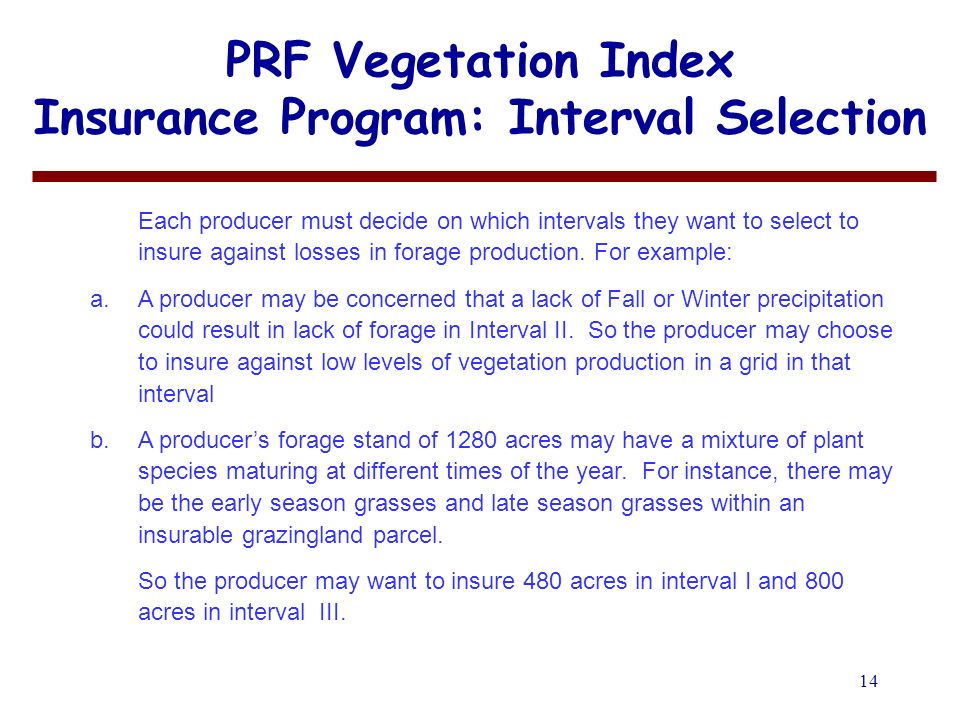 PRF Vegetation Index
Insurance Program: Interval Selection

Each producer must decide on which intervals they want to select to insure against losses in forage production. For example:

a. A producer may be concerned that a lack of Fall or Winter precipitation could result in lack of forage in Interval II. So the producer may choose to insure against low levels of vegetation production in a grid in that interval

b. A producer's forage stand of 1280 acres may have a mixture of plant species maturing at different times of the year. For instance, there may be the early season grasses and late season grasses within an insurable grazingland parcel.

So the producer may want to insure 480 acres in interval I and 800 acres in interval III.

14